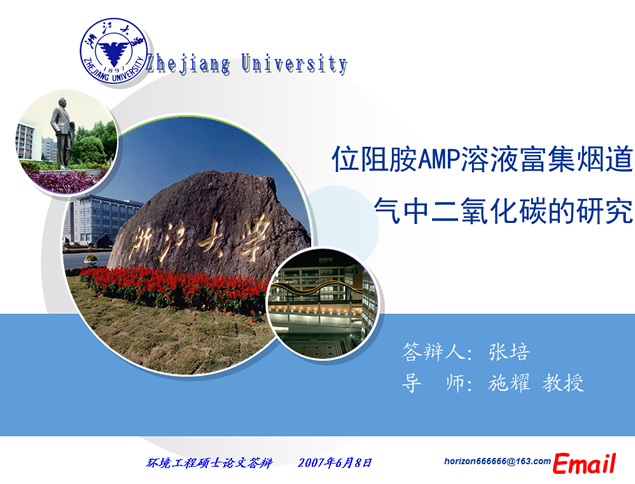 浙江大学
1897
ZHEJIANG UNIVERSITY
Zhejiang University

位阻胺AMP溶液富集烟道气中二氧化碳的研究

浙江大学

答辩人：张培
导 师：施耀 教授

环境工程硕士论文答辩 2007年6月8日

horizon666666@163.com Email